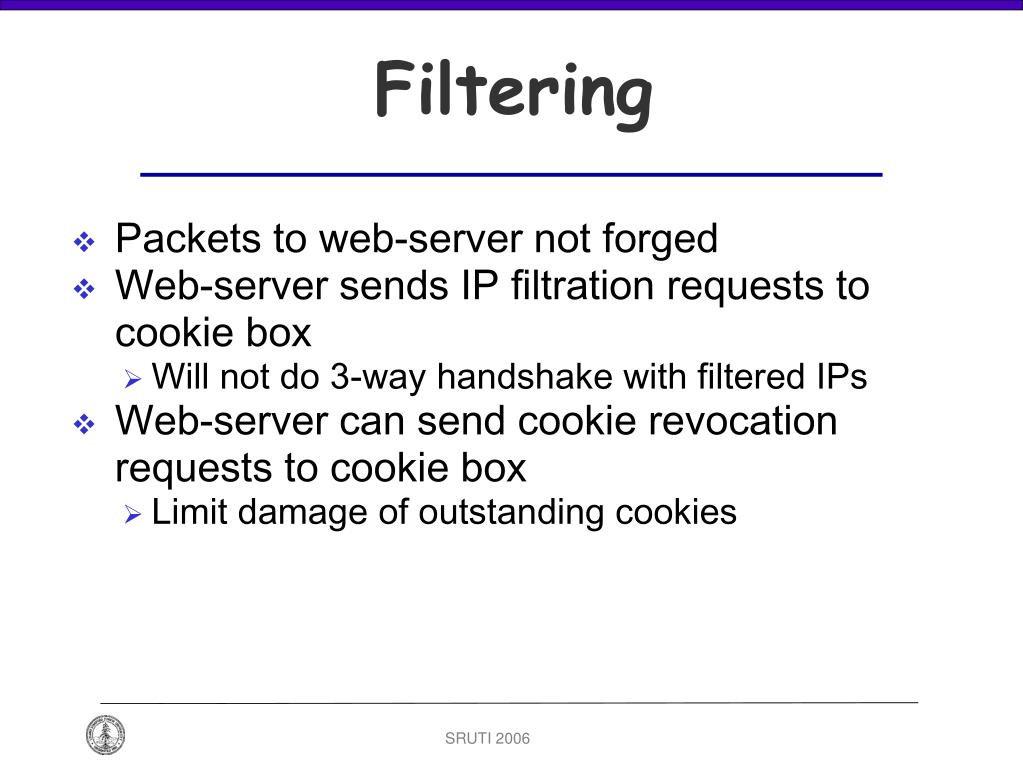 Filtering

❖ Packets to web-server not forged
❖ Web-server sends IP filtration requests to cookie box
  ➢ Will not do 3-way handshake with filtered IPs
❖ Web-server can send cookie revocation requests to cookie box
  ➢ Limit damage of outstanding cookies

SRUTI 2006